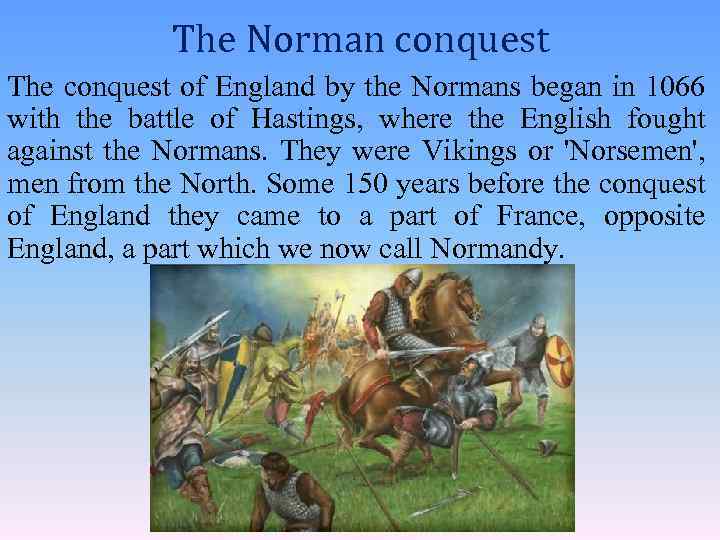 The Norman conquest

The conquest of England by the Normans began in 1066 with the battle of Hastings, where the English fought against the Normans. They were Vikings or 'Norsemen', men from the North. Some 150 years before the conquest of England they came to a part of France, opposite England, a part which we now call Normandy.